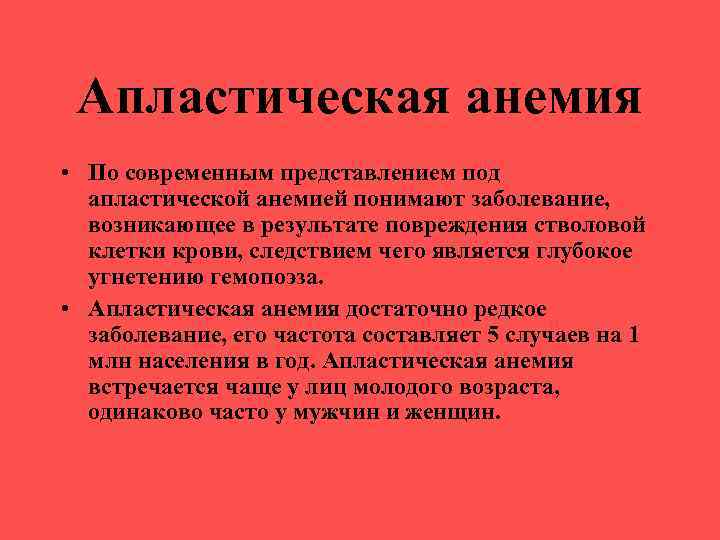 Апластическая анемия

• По современным представлением под апластической анемией понимают заболевание, возникающее в результате повреждения стволовой клетки крови, следствием чего является глубокое угнетению гемопоэза.

• Апластическая анемия достаточно редкое заболевание, его частота составляет 5 случаев на 1 млн населения в год. Апластическая анемия встречается чаще у лиц молодого возраста, одинаково часто у мужчин и женщин.